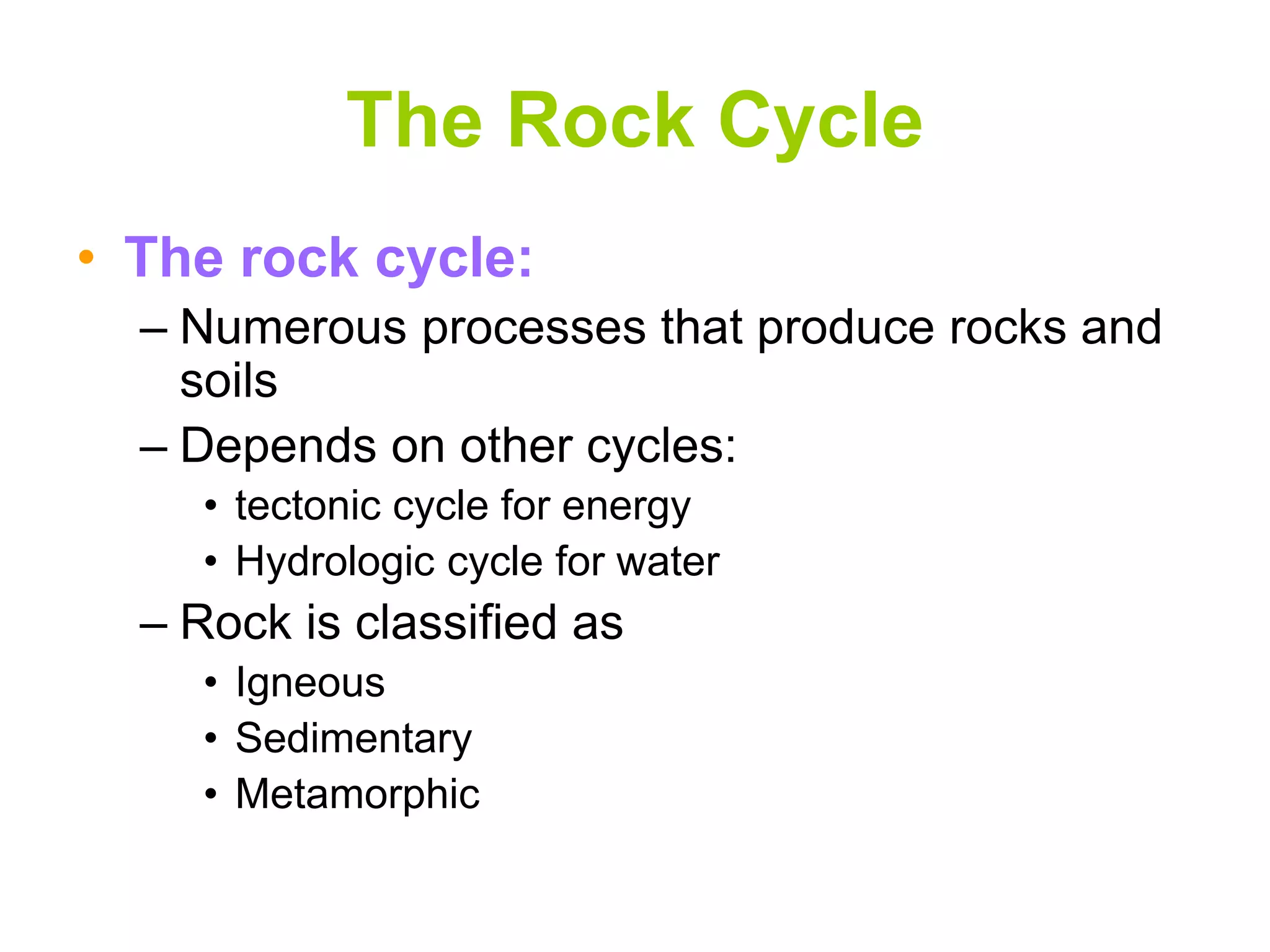 The Rock Cycle

• The rock cycle:
– Numerous processes that produce rocks and soils
– Depends on other cycles:
• tectonic cycle for energy
• Hydrologic cycle for water
– Rock is classified as
• Igneous
• Sedimentary
• Metamorphic